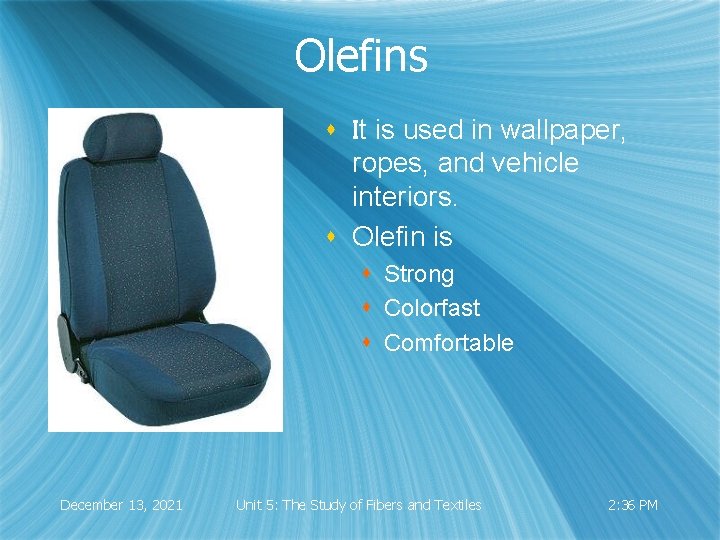 Olefins

It is used in wallpaper, ropes, and vehicle interiors.

Olefin is

Strong

Colorfast

Comfortable

December 13, 2021

Unit 5: The Study of Fibers and Textiles

2:36 PM